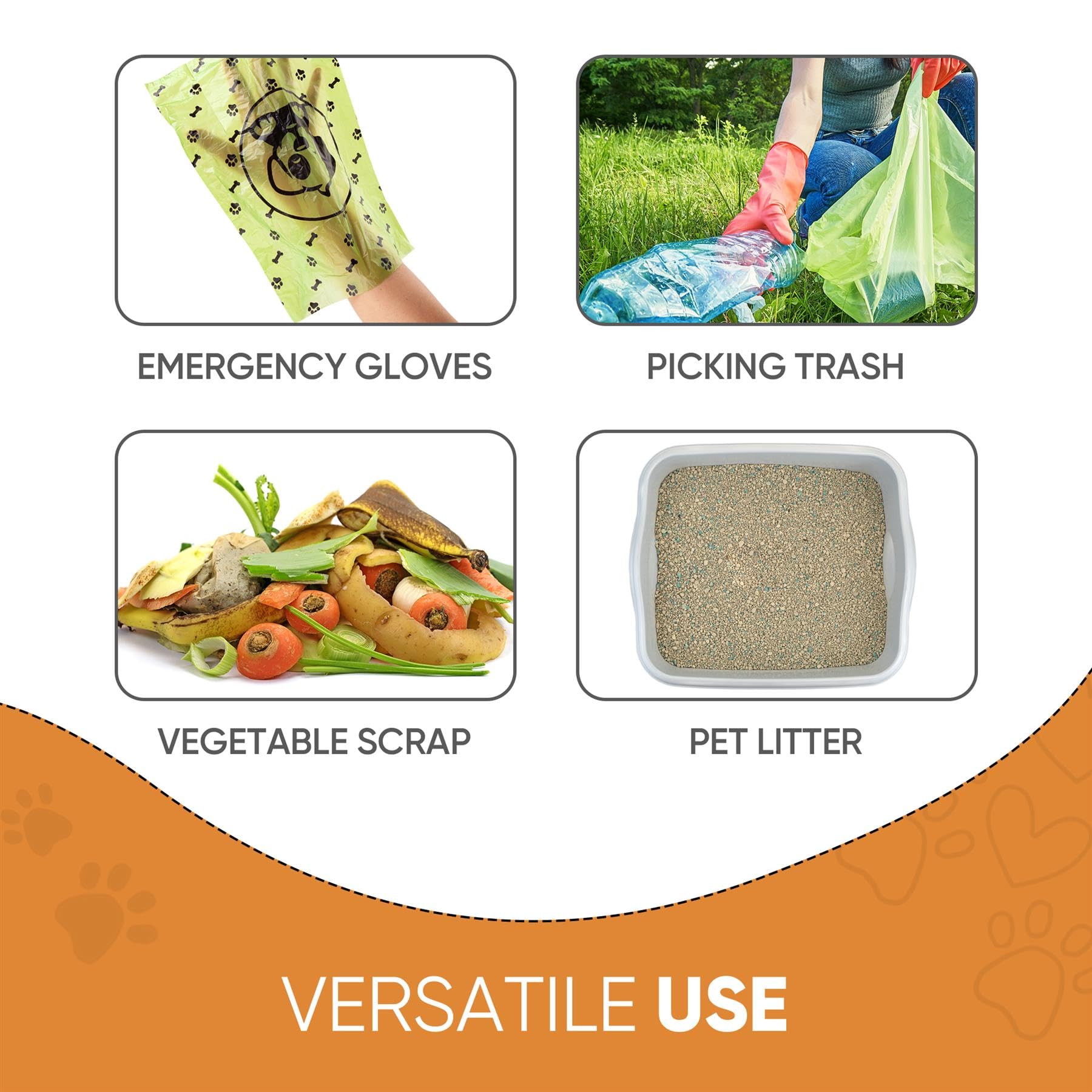 EMERGENCY GLOVES

PICKING TRASH

VEGETABLE SCRAP

PET LITTER

VERSATILE USE